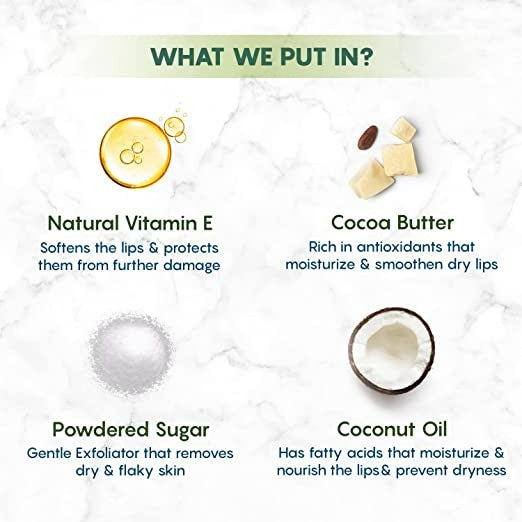 WHAT WE PUT IN?

Natural Vitamin E
Softens the lips & protects them from further damage

Cocoa Butter
Rich in antioxidants that moisturize & smoothen dry lips

Powdered Sugar
Gentle Exfoliator that removes dry & flaky skin

Coconut Oil
Has fatty acids that moisturize & nourish the lips& prevent dryness